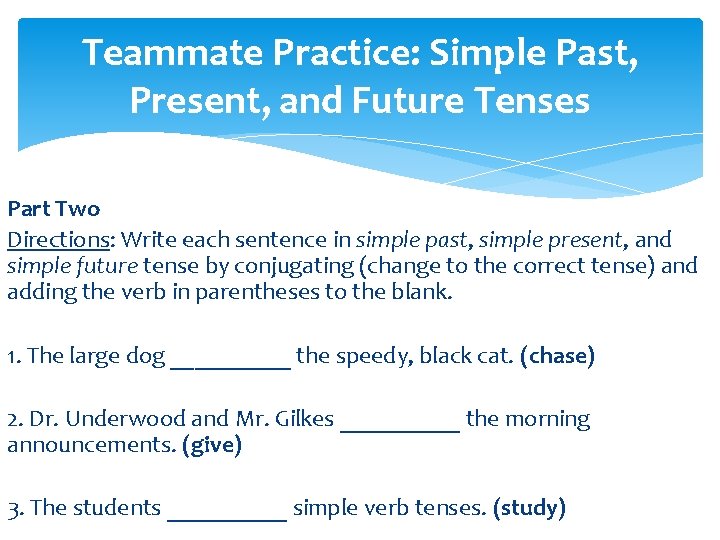 Teammate Practice: Simple Past, Present, and Future Tenses

Part Two
Directions: Write each sentence in simple past, simple present, and simple future tense by conjugating (change to the correct tense) and adding the verb in parentheses to the blank.

1. The large dog __________ the speedy, black cat. (chase)

2. Dr. Underwood and Mr. Gilkes __________ the morning announcements. (give)

3. The students __________ simple verb tenses. (study)